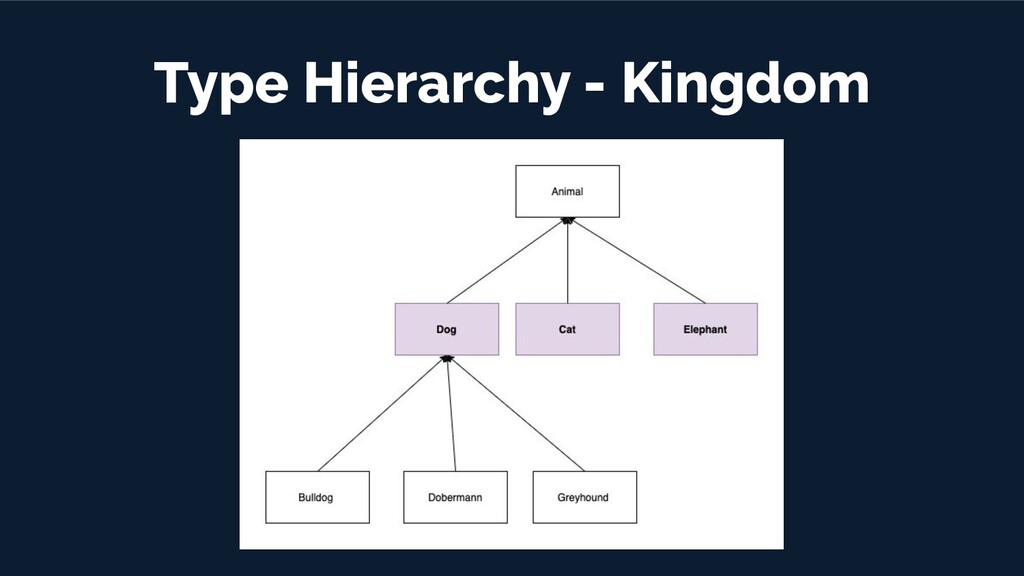 Type Hierarchy - Kingdom

Animal

Dog

Cat

Elephant

Bulldog

Dobermann

Greyhound